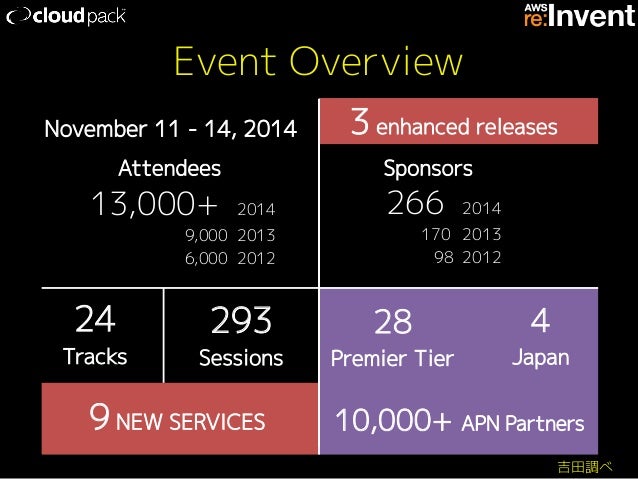 cloudpack

AWS re:Invent

Event Overview

November 11 - 14, 2014

Attendees
13,000+ 2014
9,000 2013
6,000 2012

3 enhanced releases

Sponsors
266 2014
170 2013
98 2012

24
Tracks

293
Sessions

9 NEW SERVICES

28
Premier Tier

4
Japan

10,000+ APN Partners

吉田調べ